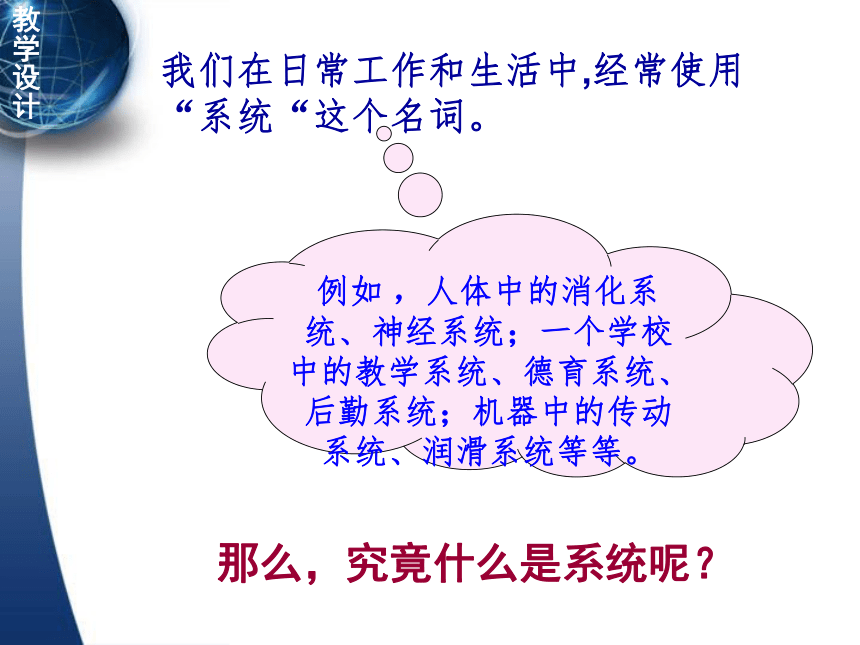 教学设计

我们在日常工作和生活中,经常使用“系统“这个名词。

例如，人体中的消化系统、神经系统；一个学校中的教学系统、德育系统、后勤系统；机器中的传动系统、润滑系统等等。

那么，究竟什么是系统呢？